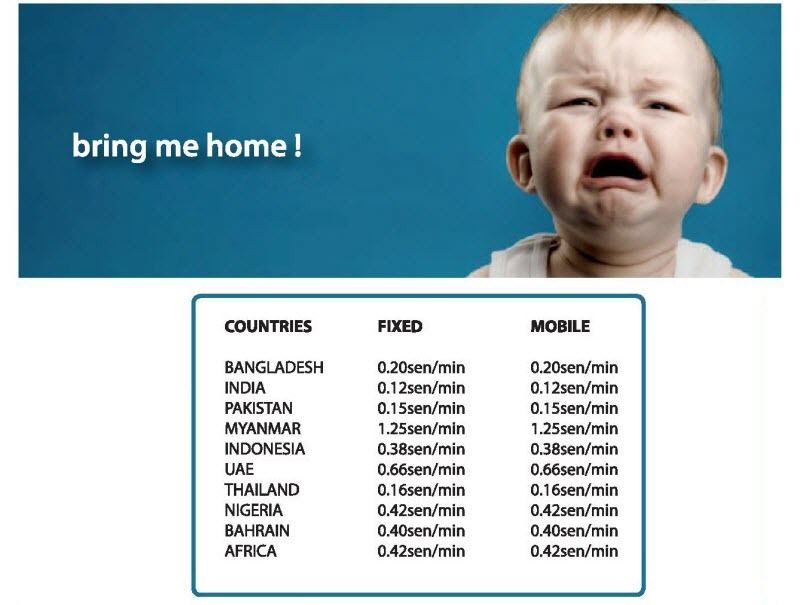 bring me home !

| COUNTRIES | FIXED | MOBILE |
|---|---|---|
| BANGLADESH | 0.20sen/min | 0.20sen/min |
| INDIA | 0.12sen/min | 0.12sen/min |
| PAKISTAN | 0.15sen/min | 0.15sen/min |
| MYANMAR | 1.25sen/min | 1.25sen/min |
| INDONESIA | 0.38sen/min | 0.38sen/min |
| UAE | 0.66sen/min | 0.66sen/min |
| THAILAND | 0.16sen/min | 0.16sen/min |
| NIGERIA | 0.42sen/min | 0.42sen/min |
| BAHRAIN | 0.40sen/min | 0.40sen/min |
| AFRICA | 0.42sen/min | 0.42sen/min |